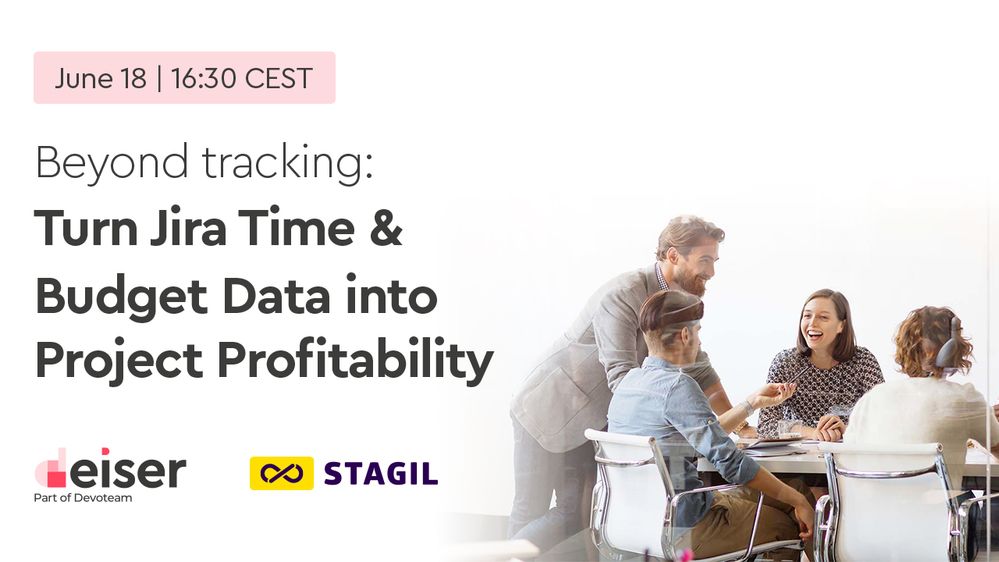 June 18 | 16:30 CEST

Beyond tracking:
Turn Jira Time & Budget Data into Project Profitability

deiser
Part of Devoteam

STAGIL